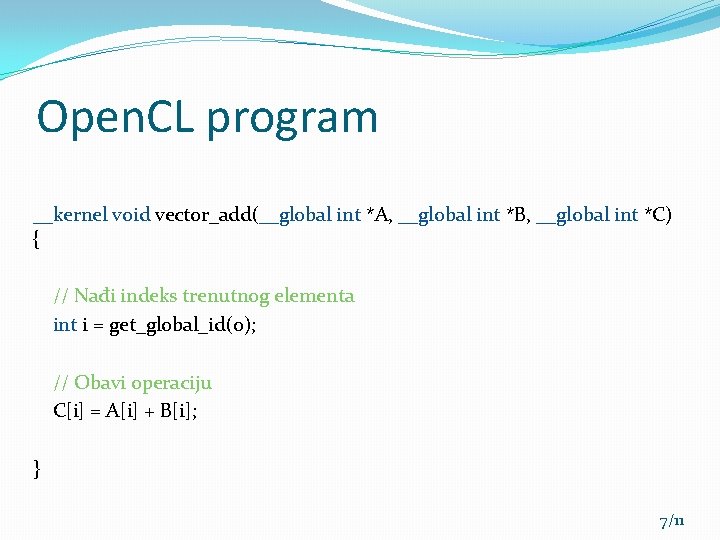 OpenCL program

__kernel void vector_add(__global int *A, __global int *B, __global int *C)
{

// Nađi indeks trenutnog elementa
int i = get_global_id(0);

// Obavi operaciju
C[i] = A[i] + B[i];

}

7/11